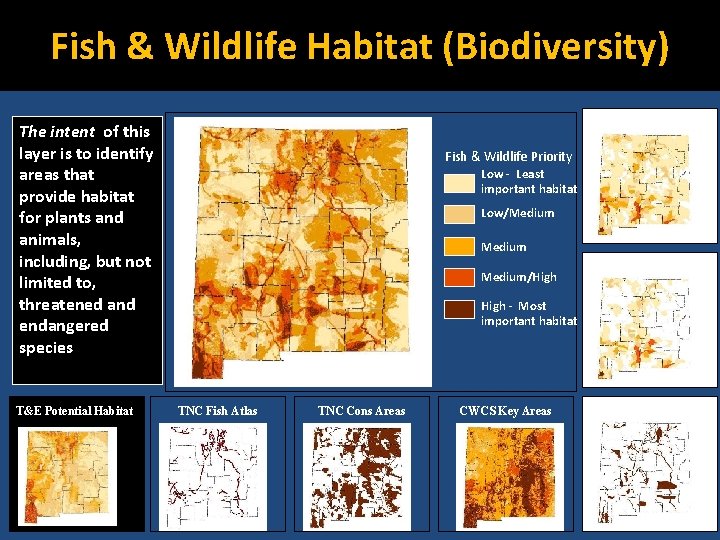 Fish & Wildlife Habitat (Biodiversity)

The intent of this layer is to identify areas that provide habitat for plants and animals, including, but not limited to, threatened and endangered species

Fish & Wildlife Priority

Low - Least important habitat

Low/Medium

Medium

Medium/High

High - Most important habitat

T&E Potential Habitat

TNC Fish Atlas

TNC Cons Areas

CWCS Key Areas